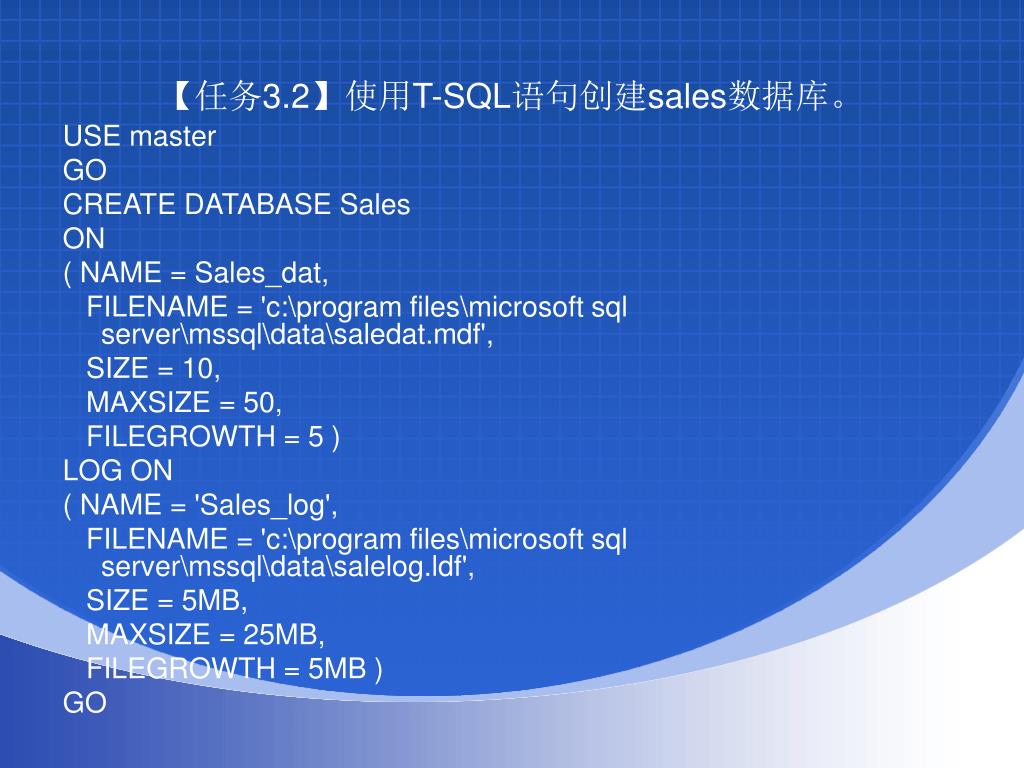 【任务3.2】使用T-SQL语句创建sales数据库。

USE master
GO
CREATE DATABASE Sales
ON
( NAME = Sales_dat,
FILENAME = 'c:\program files\microsoft sql server\mssql\data\saledat.mdf',
SIZE = 10,
MAXSIZE = 50,
FILEGROWTH = 5 )
LOG ON
( NAME = 'Sales_log',
FILENAME = 'c:\program files\microsoft sql server\mssql\data\salelog.ldf',
SIZE = 5MB,
MAXSIZE = 25MB,
FILEGROWTH = 5MB )
GO